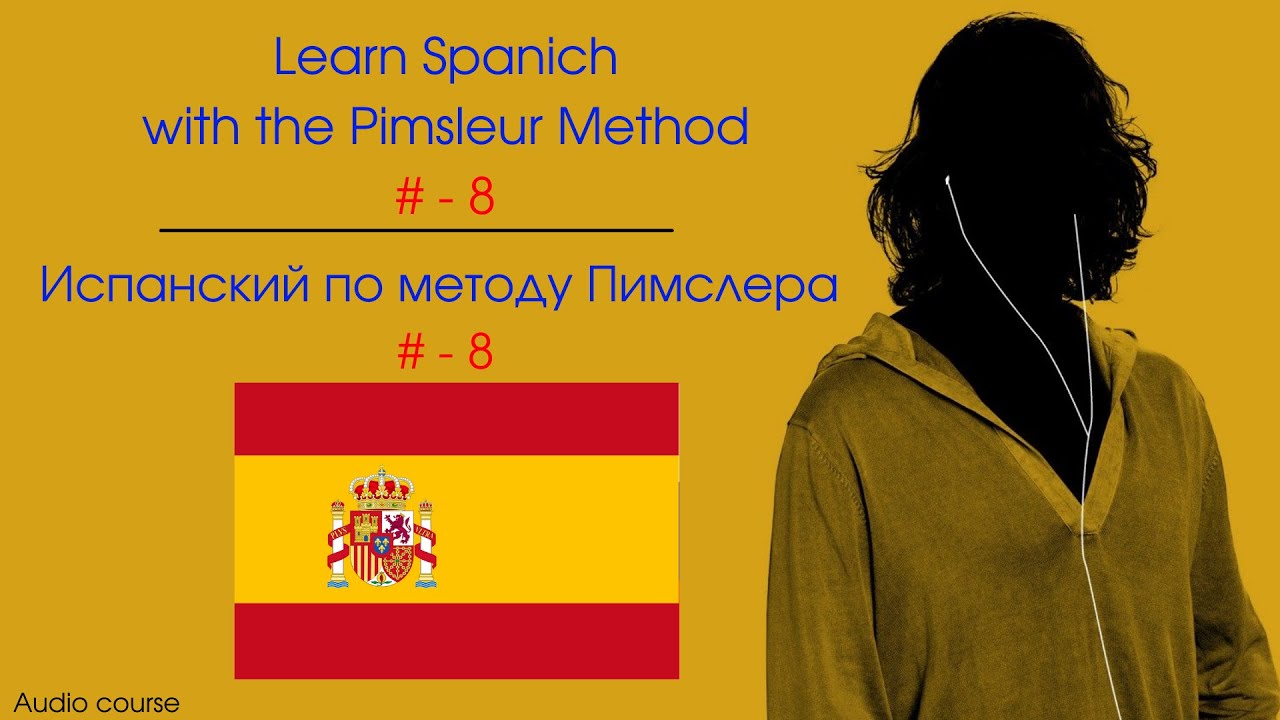 Learn Spanich
with the Pimsleur Method
# - 8

Испанский по методу Пимслера
# - 8

Audio course